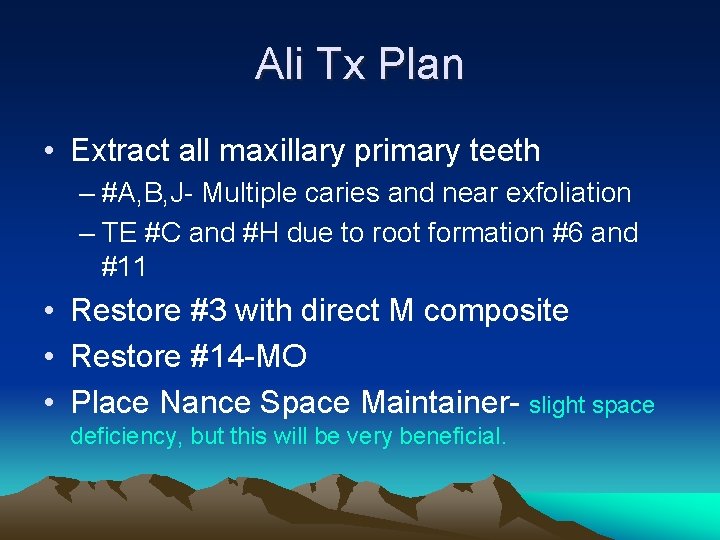 Ali Tx Plan

• Extract all maxillary primary teeth
– #A,B,J- Multiple caries and near exfoliation
– TE #C and #H due to root formation #6 and #11
• Restore #3 with direct M composite
• Restore #14-MO
• Place Nance Space Maintainer- slight space deficiency, but this will be very beneficial.